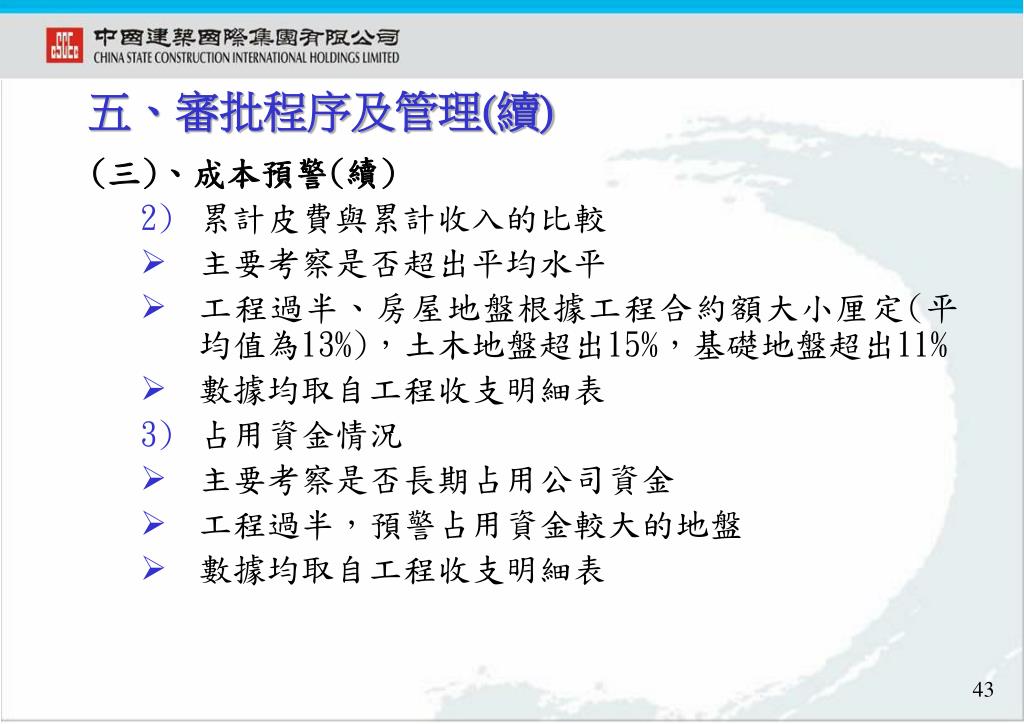 CSCEC 中國建築國際集團有限公司
CHINA STATE CONSTRUCTION INTERNATIONAL HOLDINGS LIMITED

五、審批程序及管理(續)

(三)、成本預警(續)

2) 累計皮費與累計收入的比較

➢ 主要考察是否超出平均水平

➢ 工程過半、房屋地盤根據工程合約額大小厘定(平均值為13%)，土木地盤超出15%，基礎地盤超出11%

➢ 數據均取自工程收支明細表

3) 占用資金情況

➢ 主要考察是否長期占用公司資金

➢ 工程過半，預警占用資金較大的地盤

➢ 數據均取自工程收支明細表

43